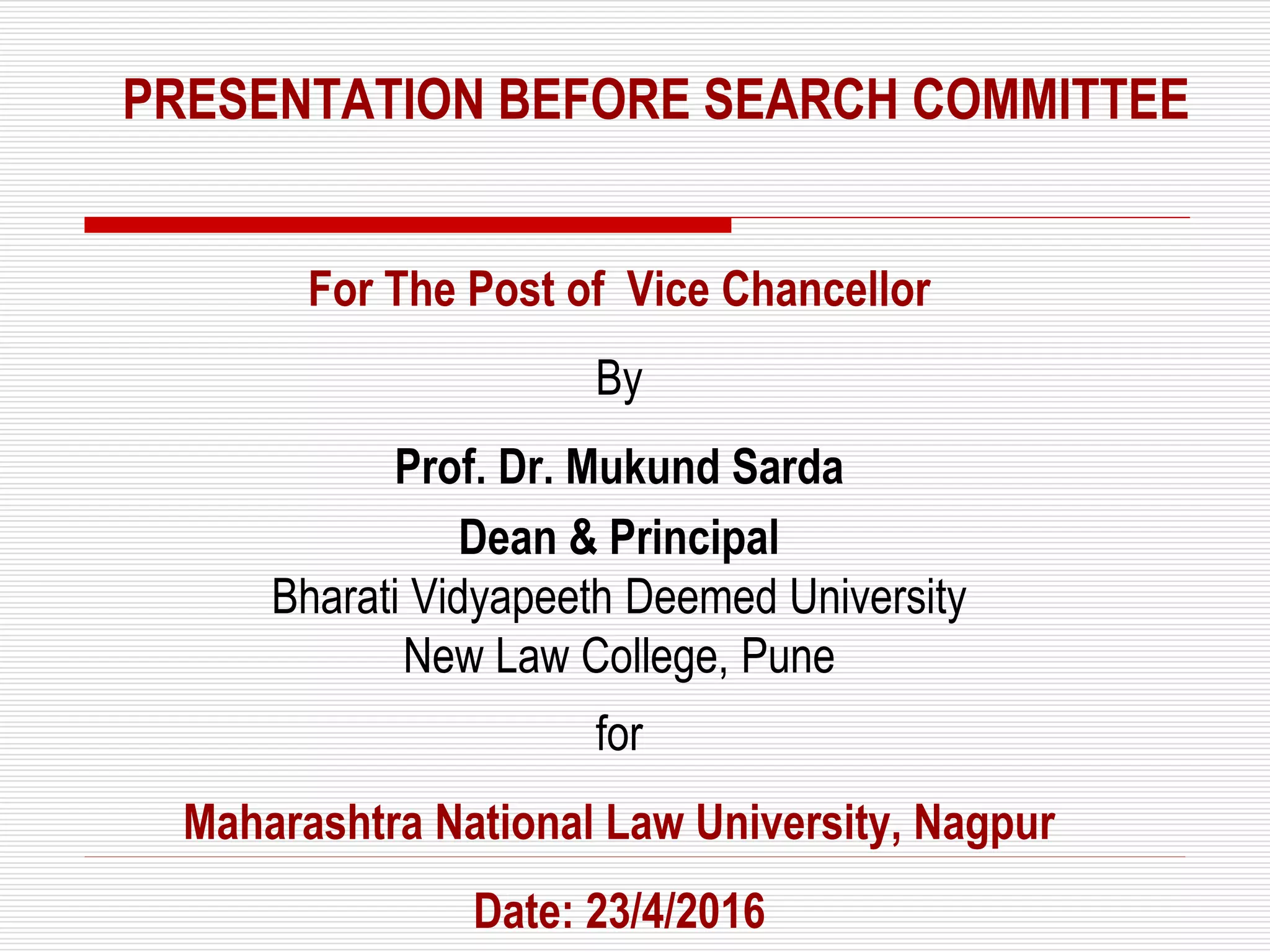 PRESENTATION BEFORE SEARCH COMMITTEE

For The Post of Vice Chancellor

By

Prof. Dr. Mukund Sarda

Dean & Principal

Bharati Vidyapeeth Deemed University
New Law College, Pune

for

Maharashtra National Law University, Nagpur

Date: 23/4/2016